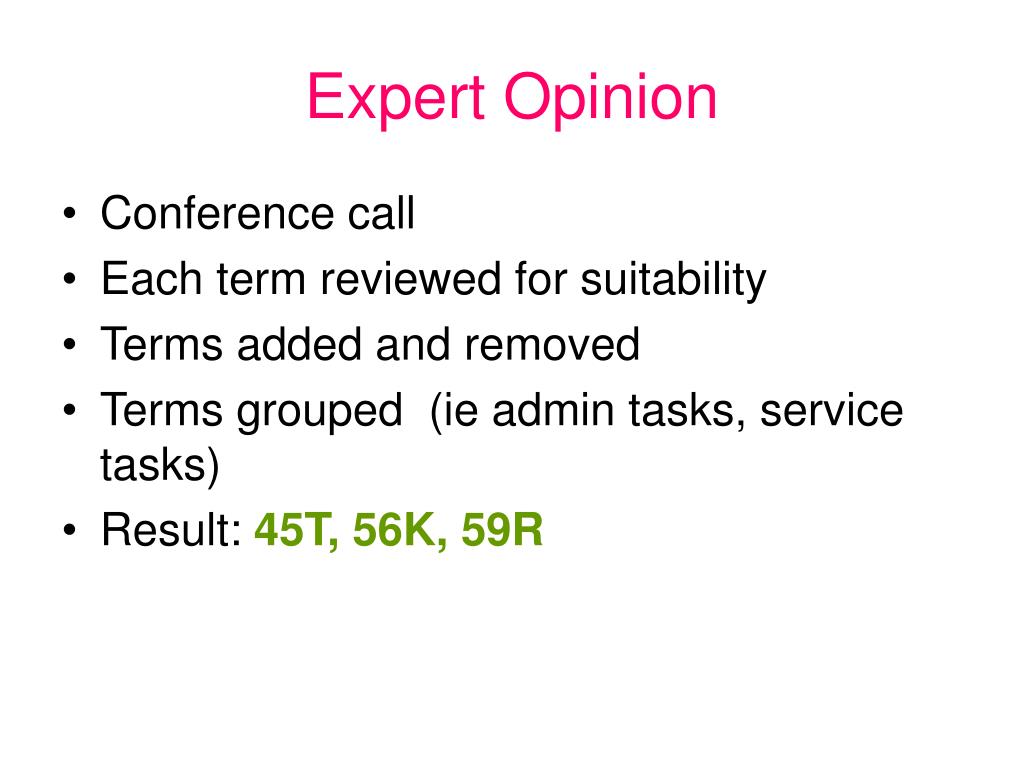 Expert Opinion

• Conference call
• Each term reviewed for suitability
• Terms added and removed
• Terms grouped (ie admin tasks, service tasks)
• Result: 45T, 56K, 59R